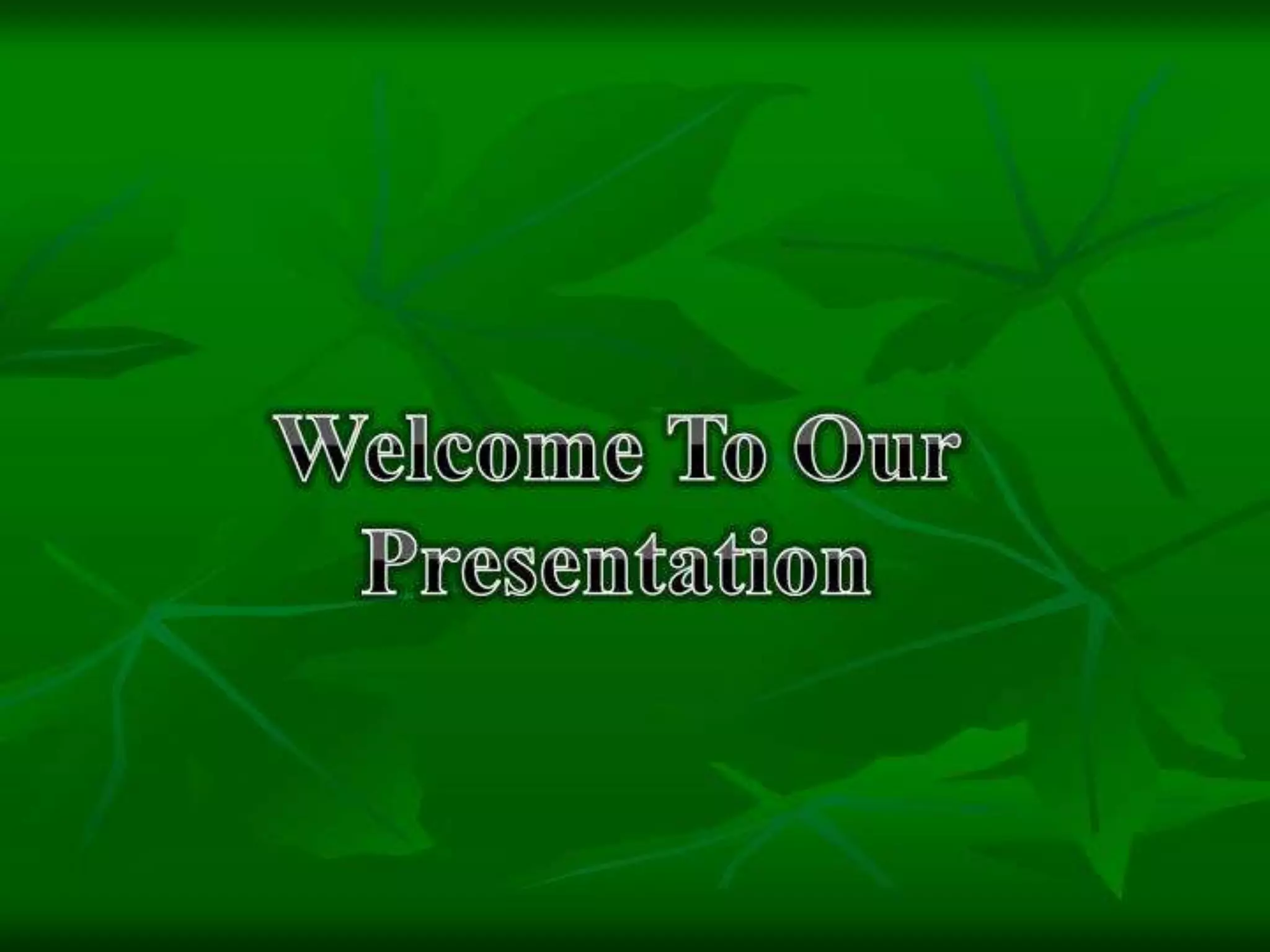 Welcome To Our Presentation